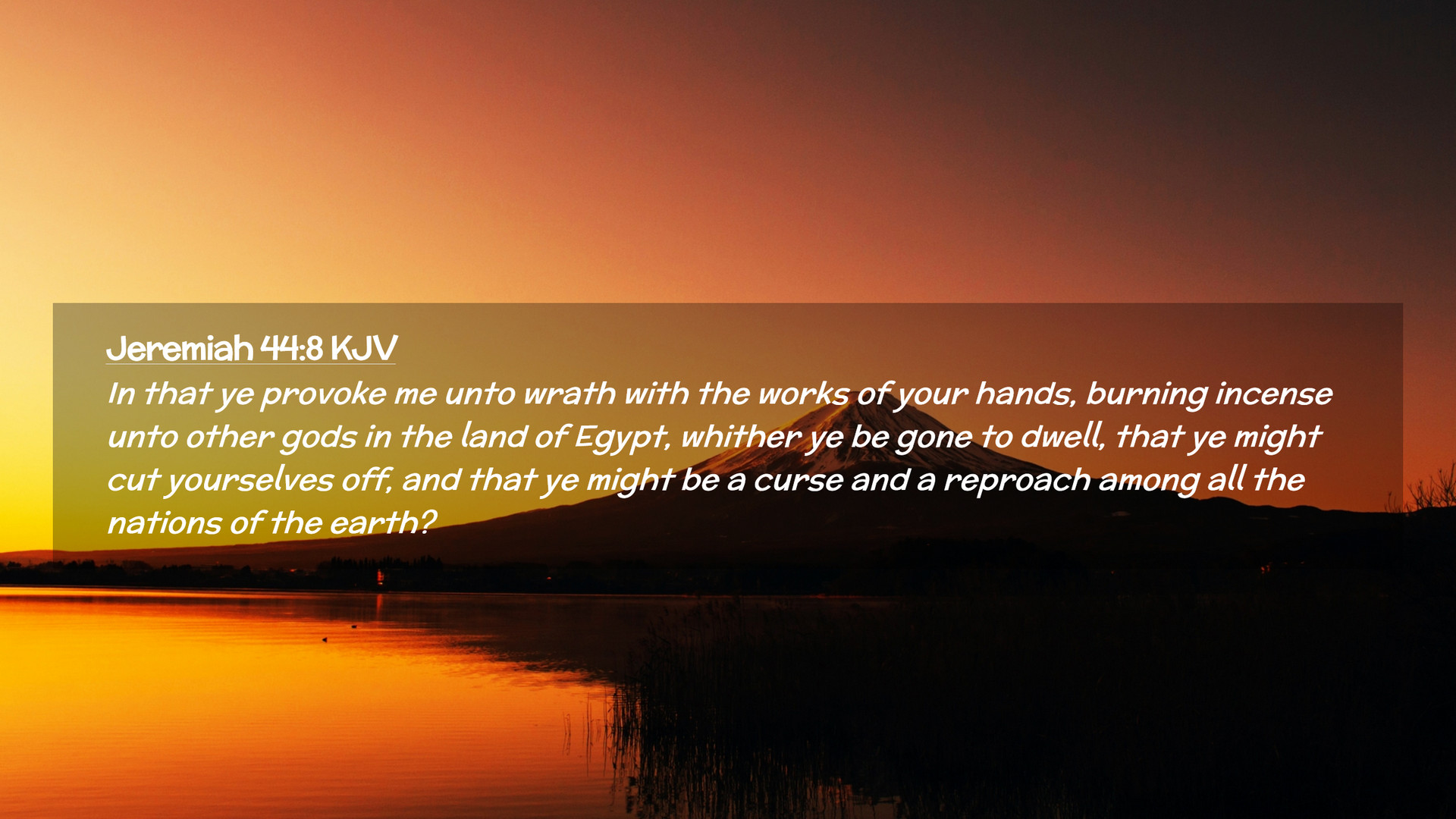 Jeremiah 44:8 KJV

In that ye provoke me unto wrath with the works of your hands, burning incense unto other gods in the land of Egypt, whither ye be gone to dwell, that ye might cut yourselves off, and that ye might be a curse and a reproach among all the nations of the earth?